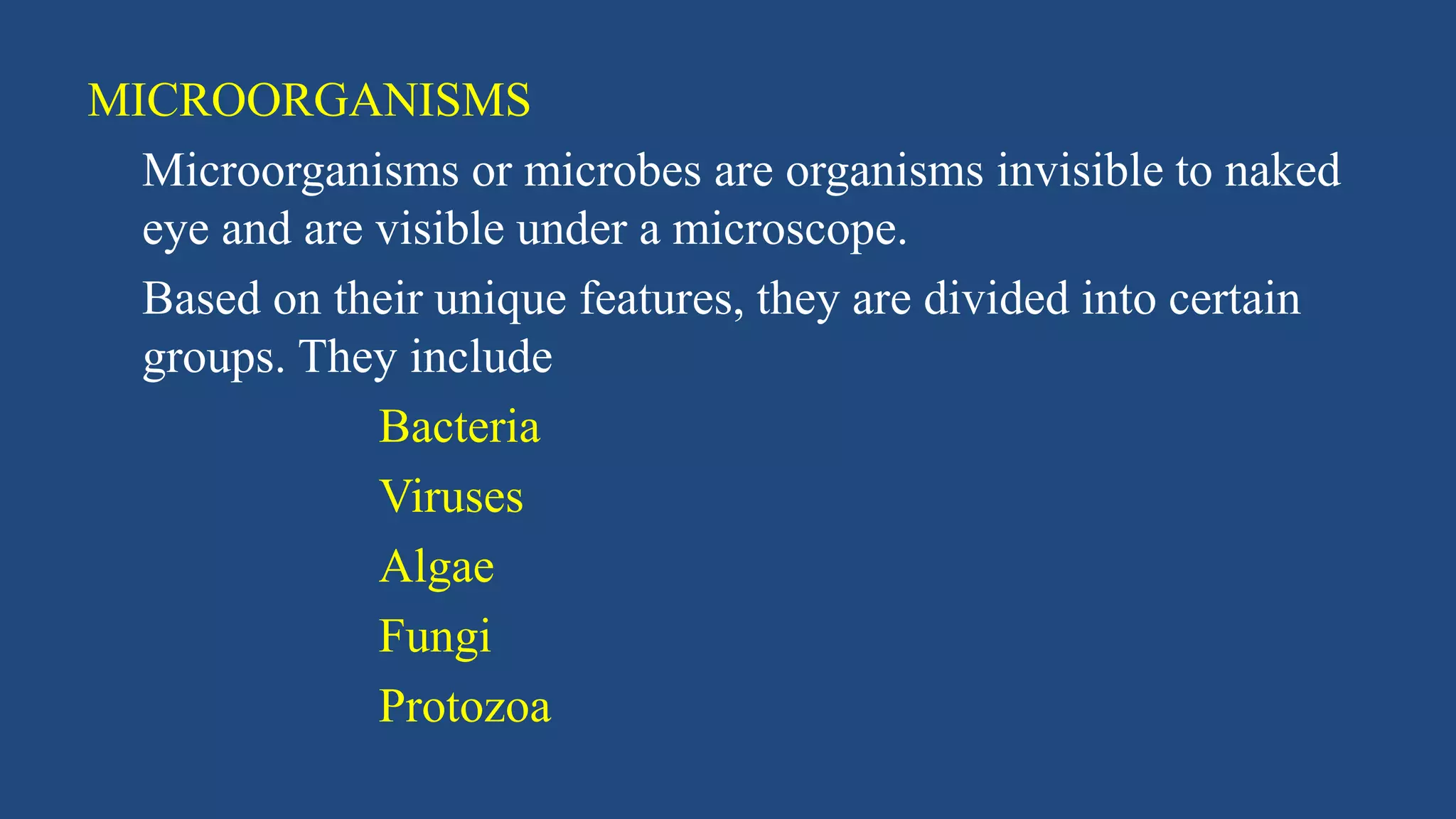 MICROORGANISMS

Microorganisms or microbes are organisms invisible to naked eye and are visible under a microscope.

Based on their unique features, they are divided into certain groups. They include

Bacteria

Viruses

Algae

Fungi

Protozoa